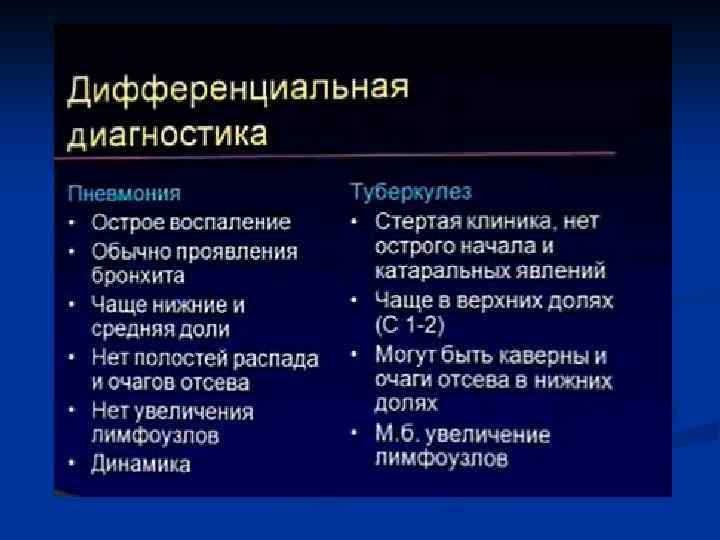 Дифференциальная диагностика

Пневмония
• Острое воспаление
• Обычно проявления бронхита
• Чаще нижние и средняя доли
• Нет полостей распада и очагов отсева
• Нет увеличения лимфоузлов
• Динамика

Туберкулез
• Стертая клиника, нет острого начала и катаральных явлений
• Чаще в верхних долях (С 1-2)
• Могут быть каверны и очаги отсева в нижних долях
• М.б. увеличение лимфоузлов